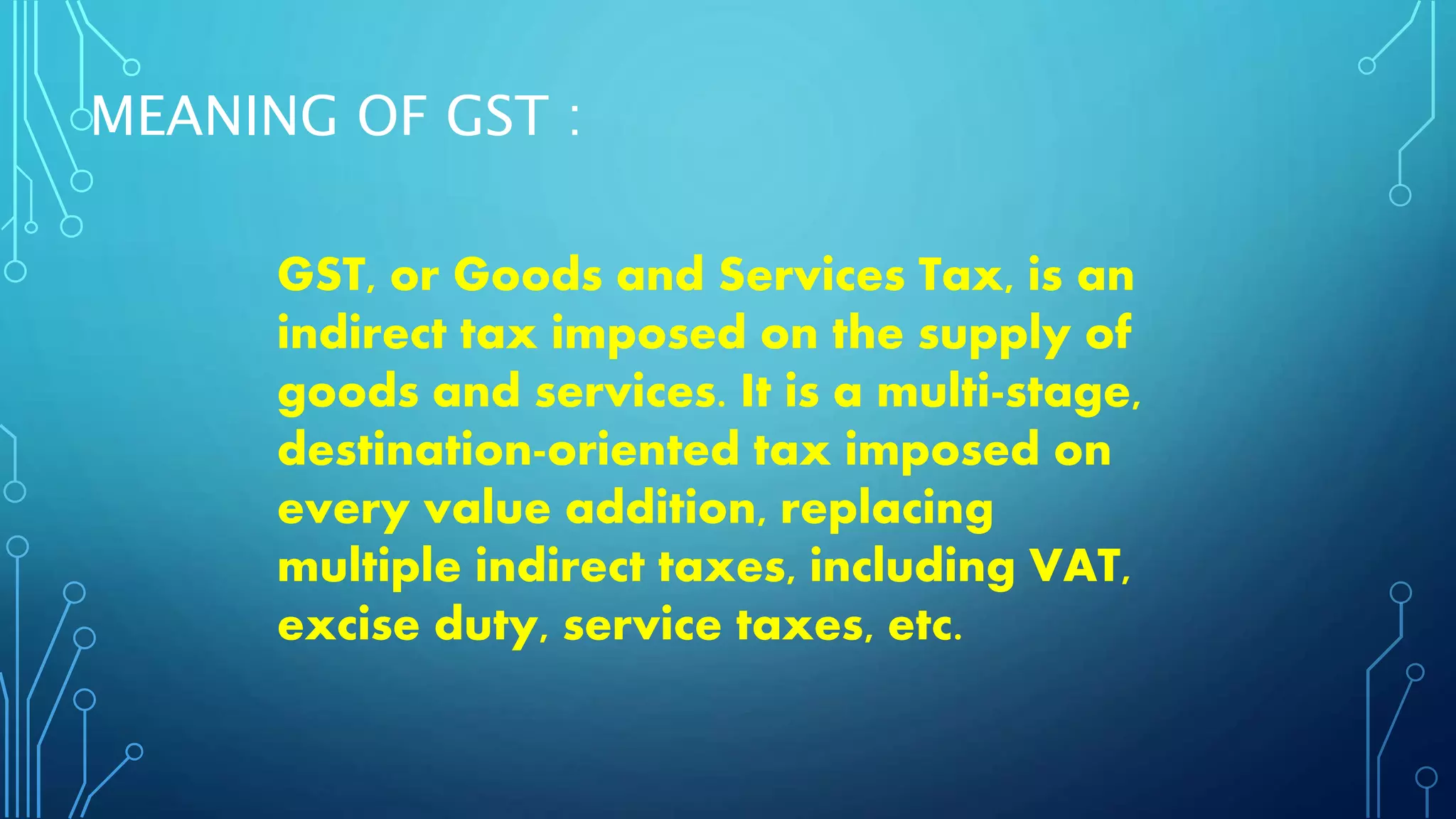 MEANING OF GST :

GST, or Goods and Services Tax, is an indirect tax imposed on the supply of goods and services. It is a multi-stage, destination-oriented tax imposed on every value addition, replacing multiple indirect taxes, including VAT, excise duty, service taxes, etc.